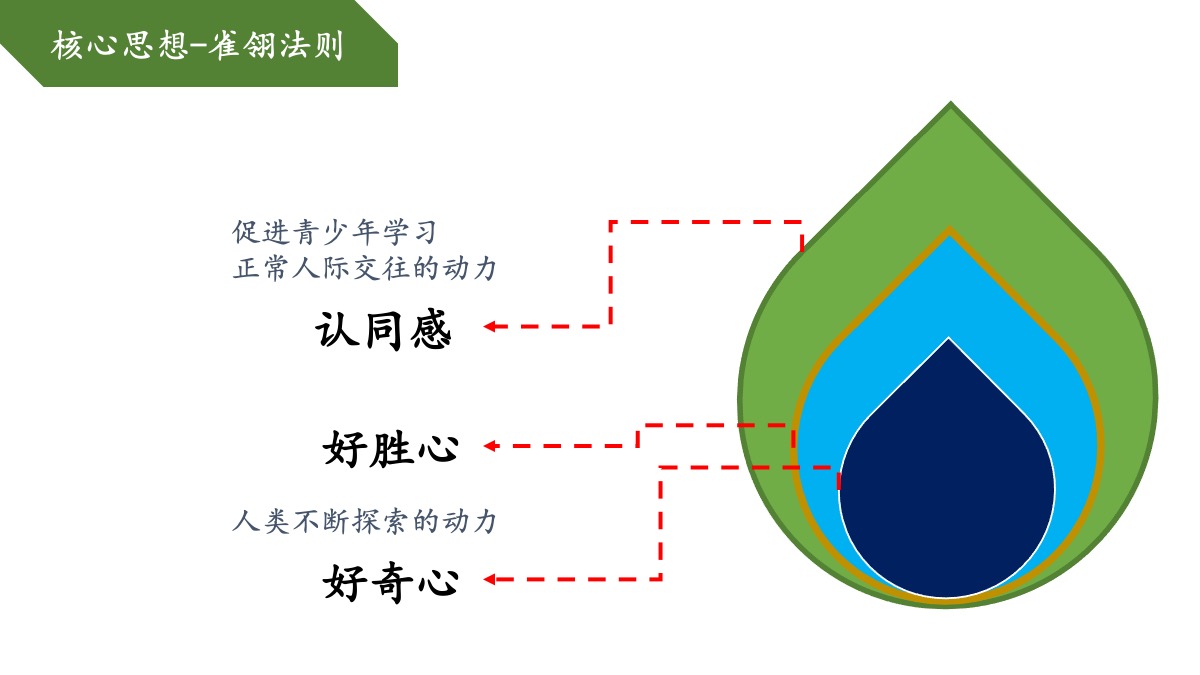 核心思想–雀翎法则

促进青少年学习
正常人际交往的动力

认同感

好胜心

人类不断探索的动力

好奇心